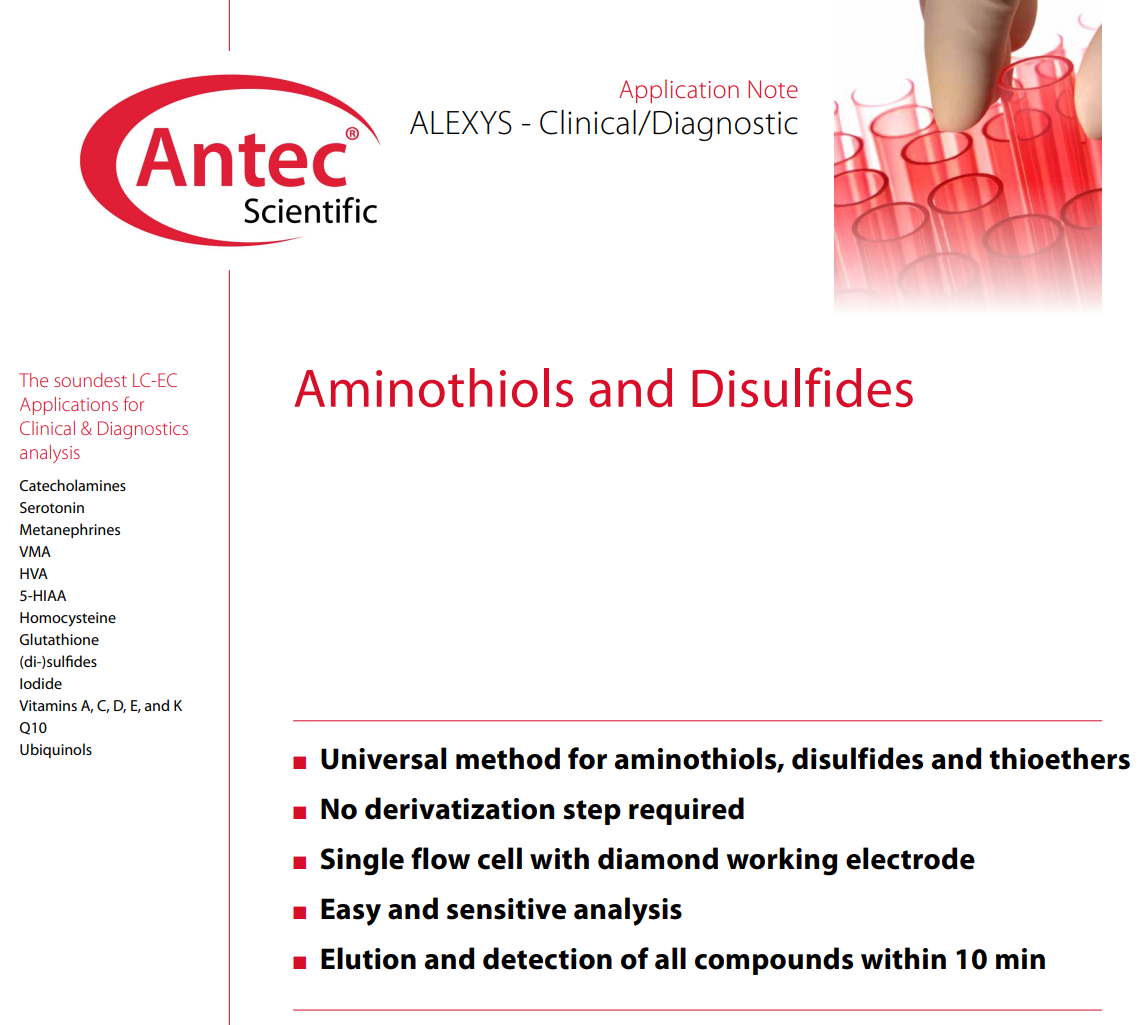 Antec® Scientific

Application Note
ALEXYS - Clinical/Diagnostic

The soundest LC-EC Applications for Clinical & Diagnostics analysis

Catecholamines
Serotonin
Metanephrines
VMA
HVA
5-HIAA
Homocysteine
Glutathione
(di-)sulfides
Iodide
Vitamins A, C, D, E, and K
Q10
Ubiquinols

Aminothiols and Disulfides

■ Universal method for aminothiols, disulfides and thioethers
■ No derivatization step required
■ Single flow cell with diamond working electrode
■ Easy and sensitive analysis
■ Elution and detection of all compounds within 10 min